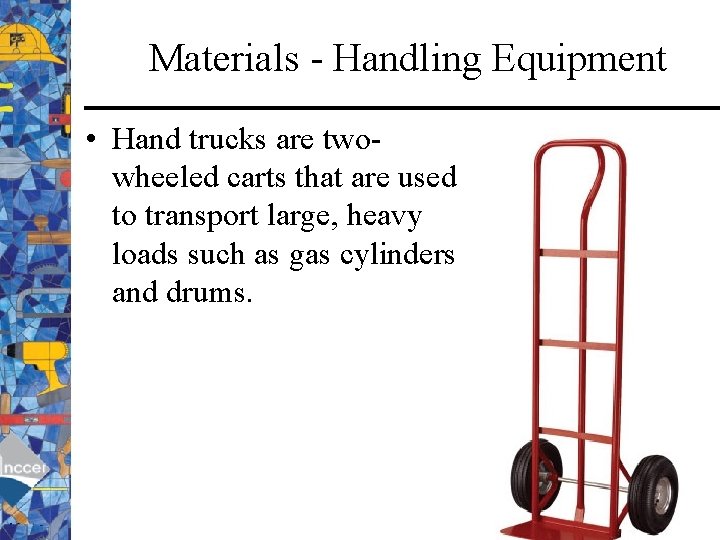 Materials - Handling Equipment

• Hand trucks are two-wheeled carts that are used to transport large, heavy loads such as gas cylinders and drums.

nccer